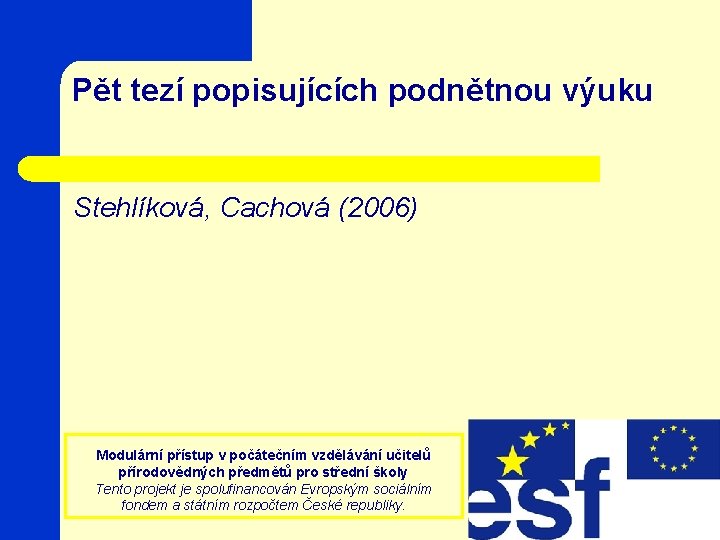 Pět tezí popisujících podnětnou výuku

Stehlíková, Cachová (2006)

Modulární přístup v počátečním vzdělávání učitelů přírodovědných předmětů pro střední školy
Tento projekt je spolufinancován Evropským sociálním fondem a státním rozpočtem České republiky.

esf